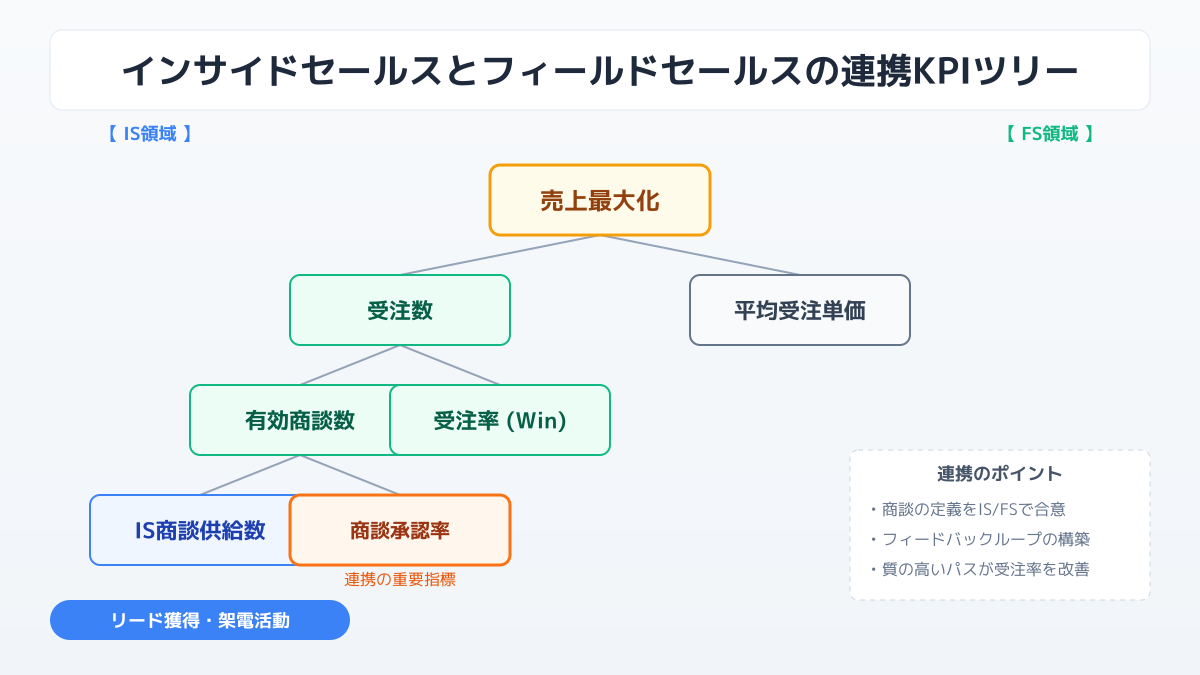 インサイドセールスとフィールドセールスの連携KPIツリー

【 IS領域 】

【 FS領域 】

売上最大化

受注数

平均受注単価

有効商談数

受注率 (Win)

IS商談供給数

商談承認率

連携の重要指標

リード獲得・架電活動

連携のポイント

・商談の定義をIS/FSで合意
・フィードバックループの構築
・質の高いパスが受注率を改善